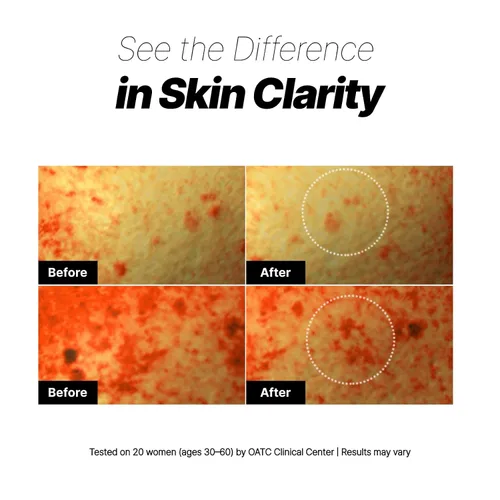 See the Difference
in Skin Clarity

Before

After

Before

After

Tested on 20 women (ages 30–60) by OATC Clinical Center | Results may vary